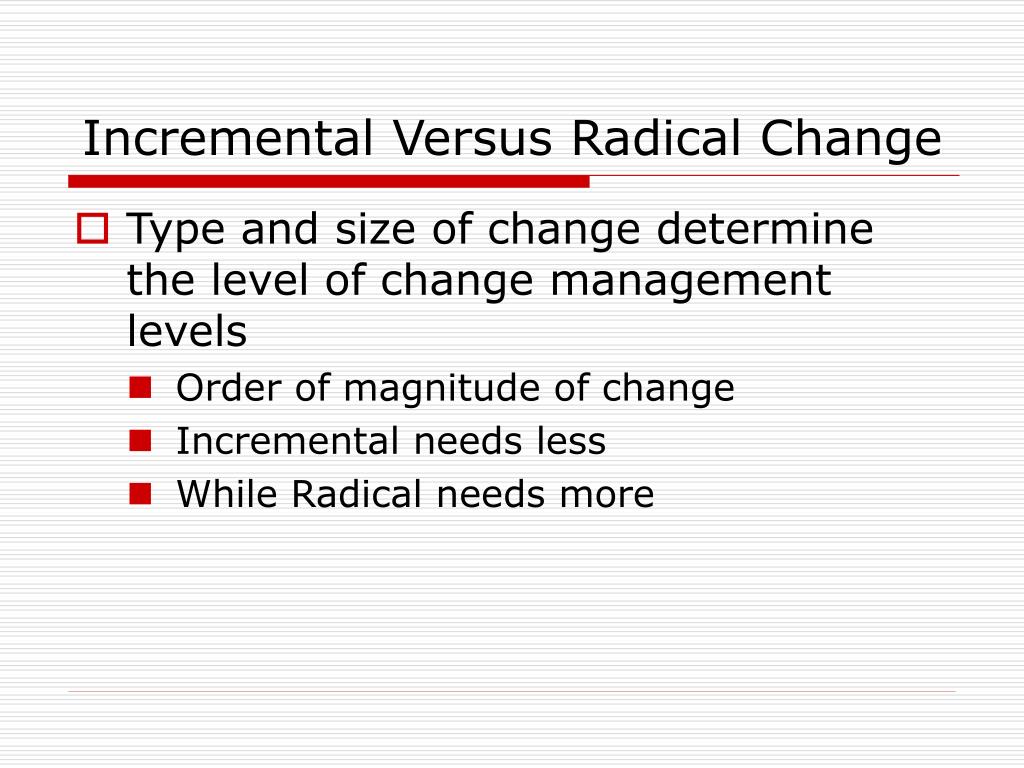 Incremental Versus Radical Change

Type and size of change determine the level of change management levels

Order of magnitude of change

Incremental needs less

While Radical needs more